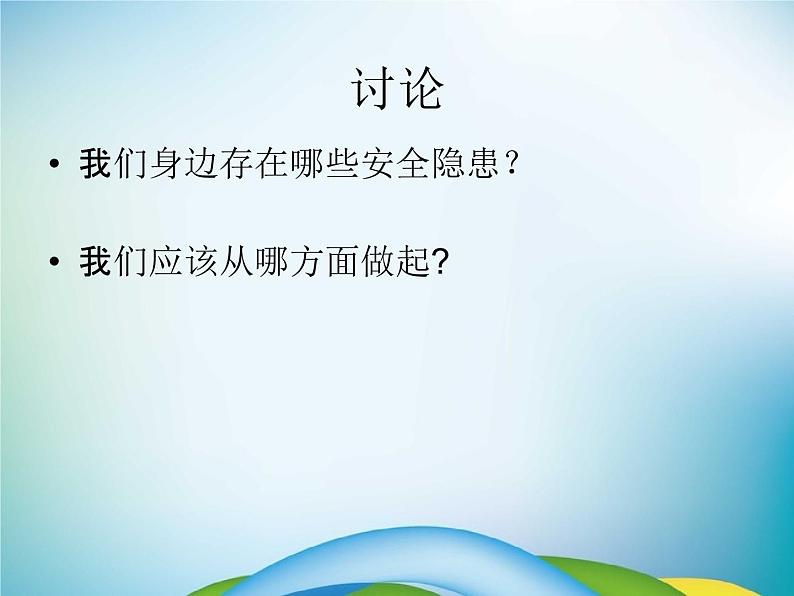 讨论

• 我们身边存在哪些安全隐患？

• 我们应该从哪方面做起?